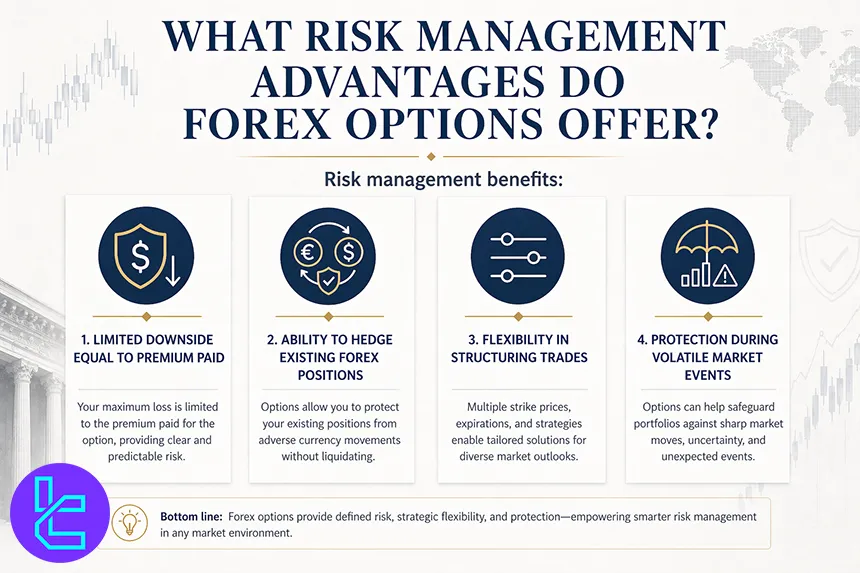 WHAT RISK MANAGEMENT ADVANTAGES DO FOREX OPTIONS OFFER?

Risk management benefits:

1. LIMITED DOWNSIDE EQUAL TO PREMIUM PAID

Your maximum loss is limited to the premium paid for the option, providing clear and predictable risk.

2. ABILITY TO HEDGE EXISTING FOREX POSITIONS

Options allow you to protect your existing positions from adverse currency movements without liquidating.

3. FLEXIBILITY IN STRUCTURING TRADES

Multiple strike prices, expirations, and strategies enable tailored solutions for diverse market outlooks.

4. PROTECTION DURING VOLATILE MARKET EVENTS

Options can help safeguard portfolios against sharp market moves, uncertainty, and unexpected events.

Bottom line: Forex options provide defined risk, strategic flexibility, and protection—empowering smarter risk management in any market environment.